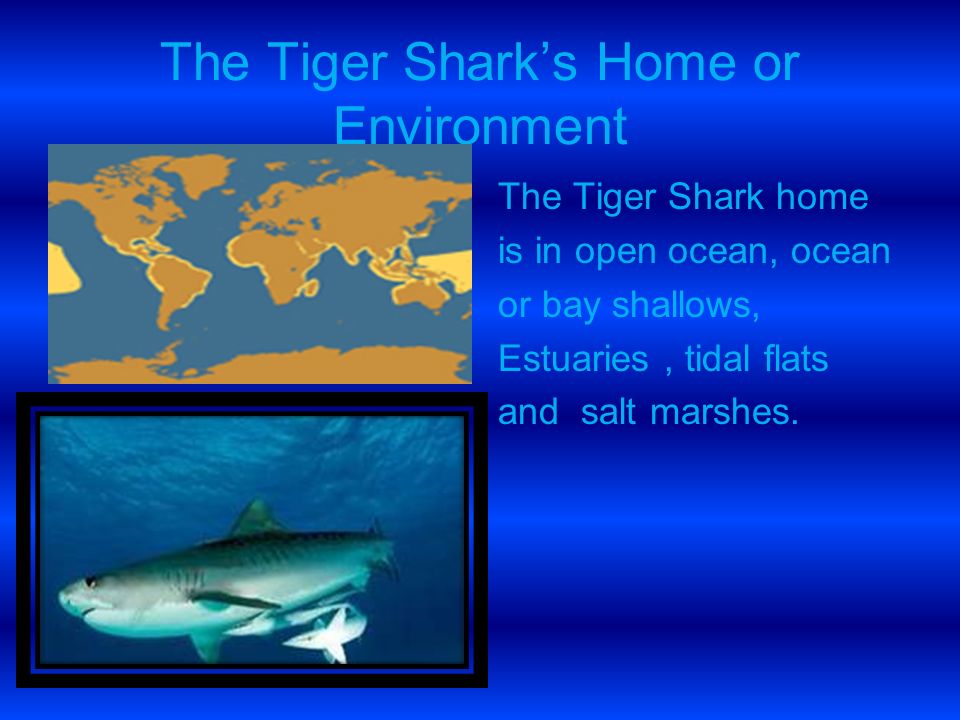 The Tiger Shark's Home or Environment

The Tiger Shark home is in open ocean, ocean or bay shallows, Estuaries , tidal flats and salt marshes.